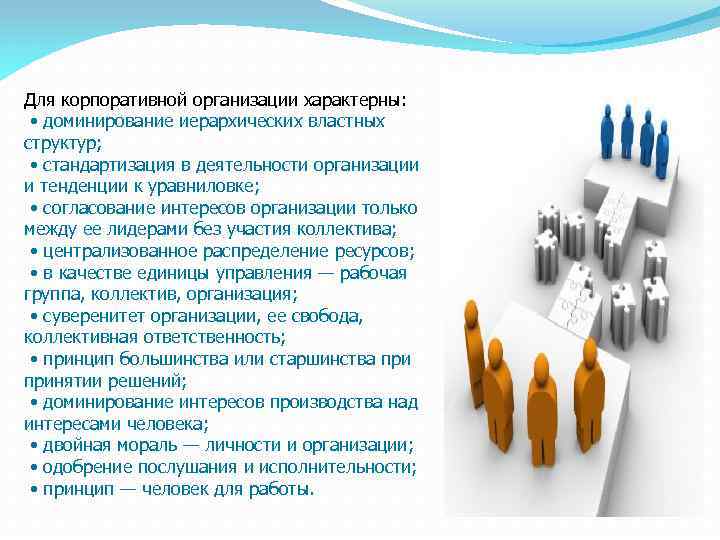 Для корпоративной организации характерны:
• доминирование иерархических властных структур;
• стандартизация в деятельности организации и тенденции к уравниловке;
• согласование интересов организации только между ее лидерами без участия коллектива;
• централизованное распределение ресурсов;
• в качестве единицы управления — рабочая группа, коллектив, организация;
• суверенитет организации, ее свобода, коллективная ответственность;
• принцип большинства или старшинства при принятии решений;
• доминирование интересов производства над интересами человека;
• двойная мораль — личности и организации;
• одобрение послушания и исполнительности;
• принцип — человек для работы.